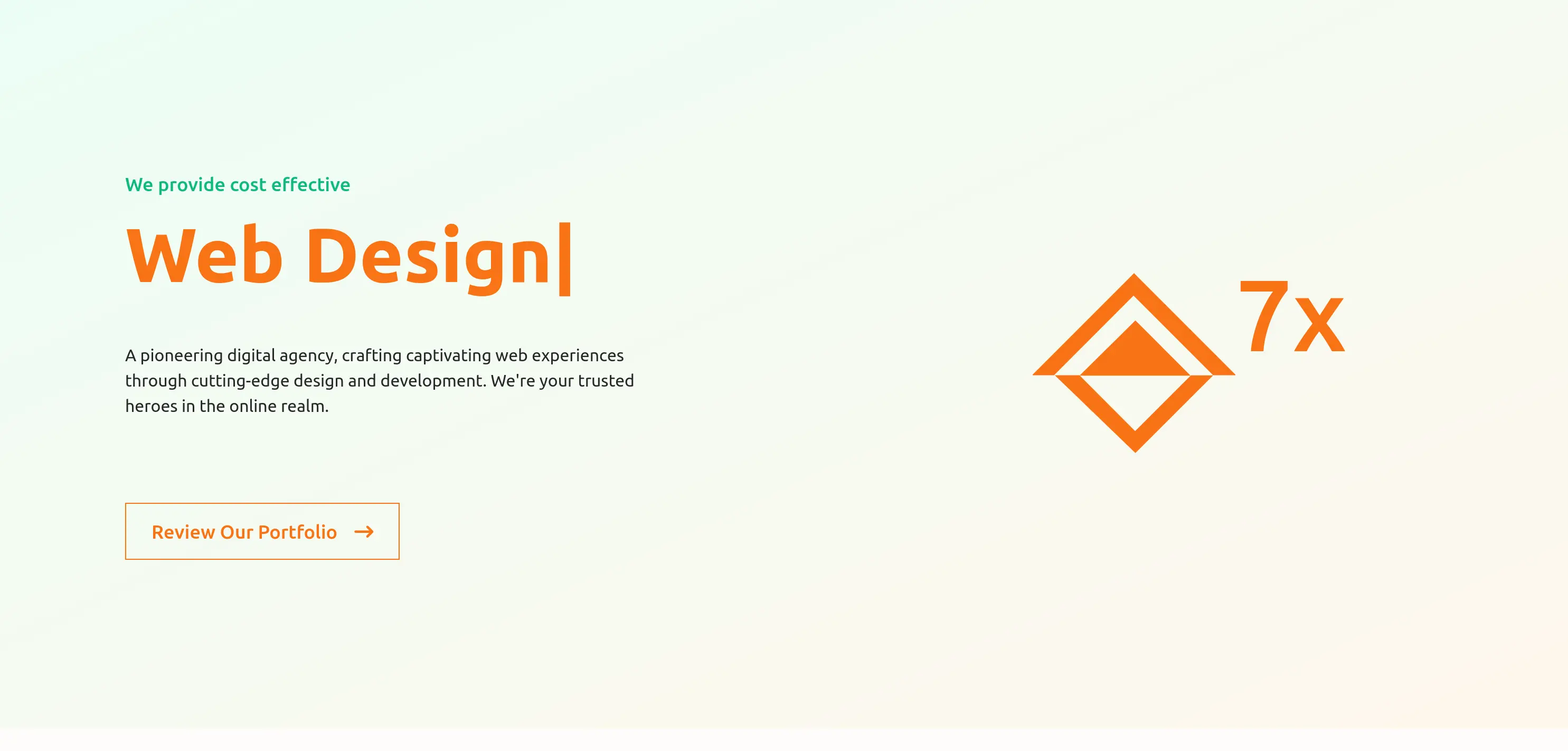 We provide cost effective

Web Design|

A pioneering digital agency, crafting captivating web experiences through cutting-edge design and development. We're your trusted heroes in the online realm.

Review Our Portfolio →

7x